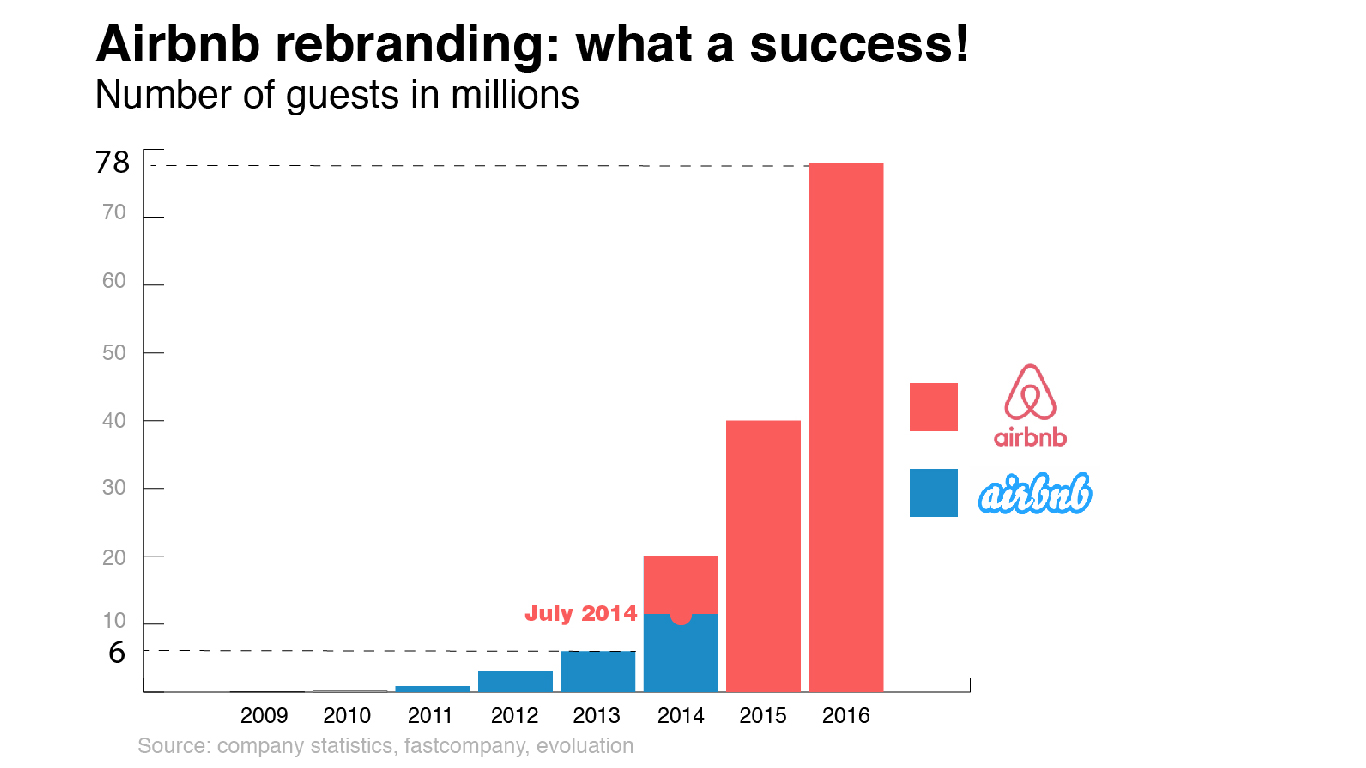 Airbnb rebranding: what a success!
Number of guests in millions

78
70
60
50
40
30
20
10
6

July 2014

2009 2010 2011 2012 2013 2014 2015 2016

airbnb
airbnb

Source: company statistics, fastcompany, evoluation